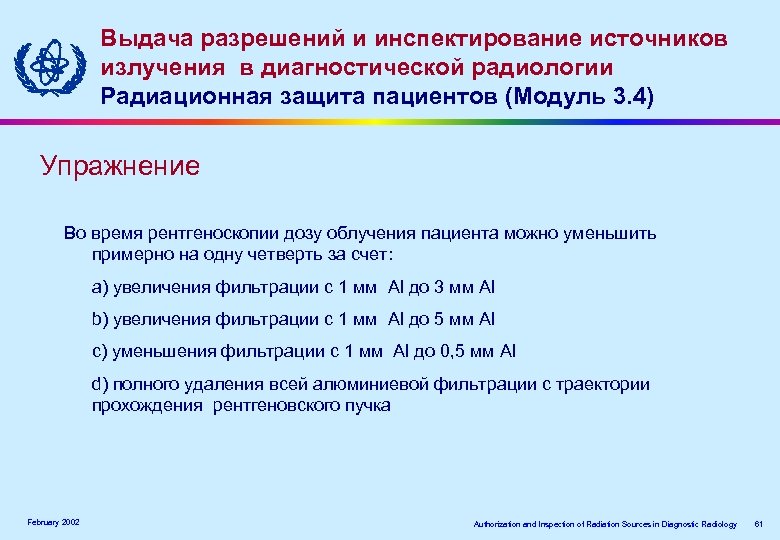 Выдача разрешений и инспектирование источников излучения в диагностической радиологии
Радиационная защита пациентов (Модуль 3.4)

Упражнение

Во время рентгеноскопии дозу облучения пациента можно уменьшить примерно на одну четверть за счет:

a) увеличения фильтрации с 1 мм Al до 3 мм Al

b) увеличения фильтрации с 1 мм Al до 5 мм Al

c) уменьшения фильтрации с 1 мм Al до 0,5 мм Al

d) полного удаления всей алюминиевой фильтрации с траектории прохождения рентгеновского пучка

February 2002

Authorization and Inspection of Radiation Sources in Diagnostic Radiology 61